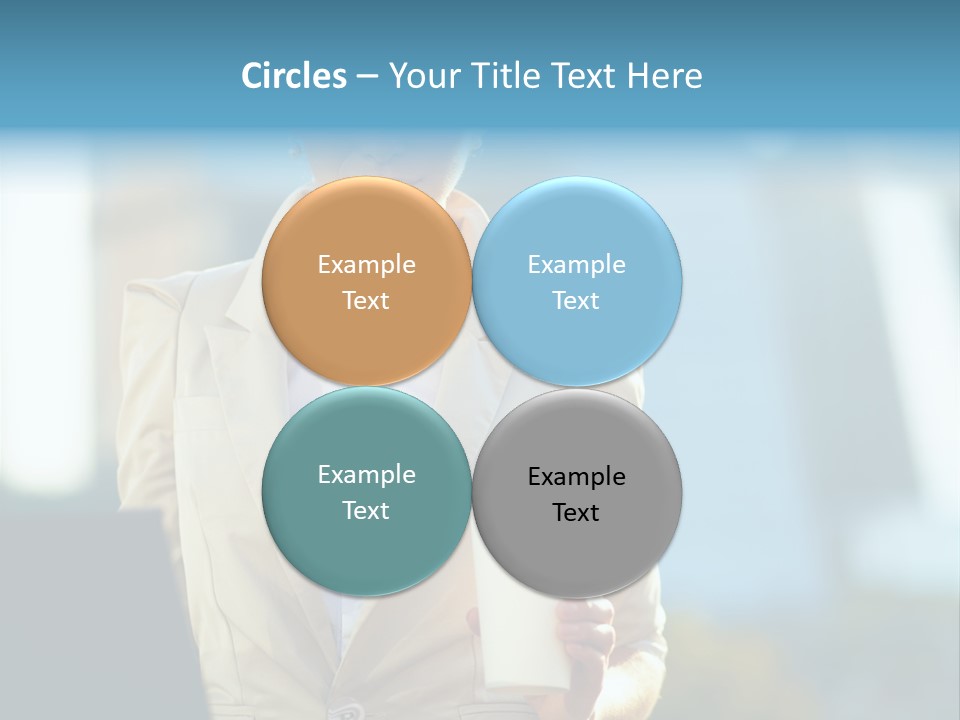 Circles – Your Title Text Here

Example Text

Example Text

Example Text

Example Text